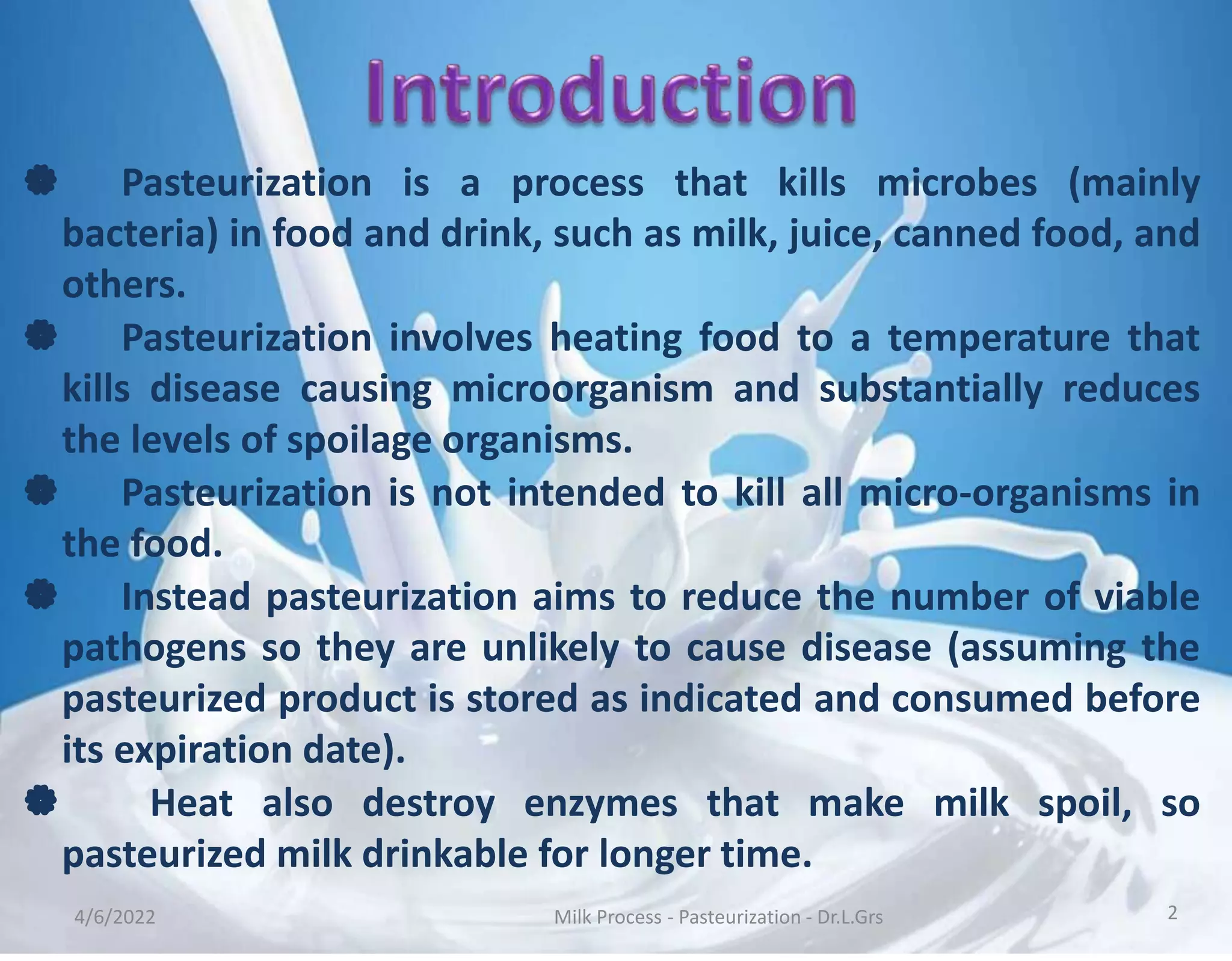 Introduction

Pasteurization is a process that kills microbes (mainly bacteria) in food and drink, such as milk, juice, canned food, and others.

Pasteurization involves heating food to a temperature that kills disease causing microorganism and substantially reduces the levels of spoilage organisms.

Pasteurization is not intended to kill all micro-organisms in the food.

Instead pasteurization aims to reduce the number of viable pathogens so they are unlikely to cause disease (assuming the pasteurized product is stored as indicated and consumed before its expiration date).

Heat also destroy enzymes that make milk spoil, so pasteurized milk drinkable for longer time.

4/6/2022 Milk Process - Pasteurization - Dr.L.Grs 2